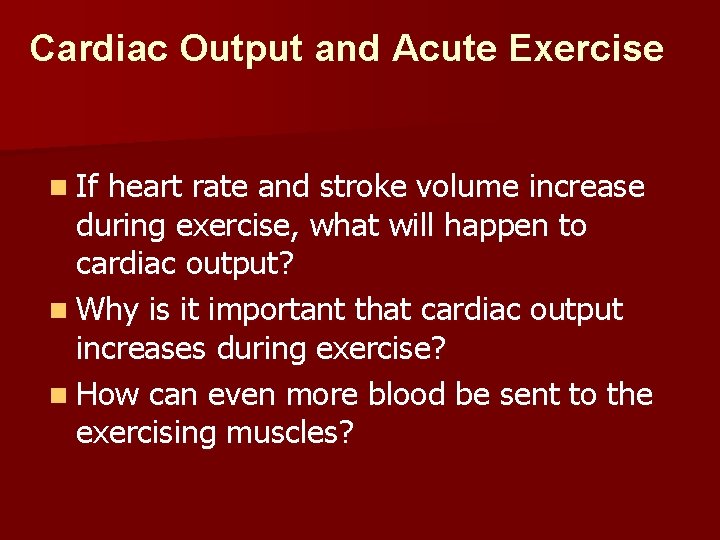 Cardiac Output and Acute Exercise

- If heart rate and stroke volume increase during exercise, what will happen to cardiac output?
- Why is it important that cardiac output increases during exercise?
- How can even more blood be sent to the exercising muscles?